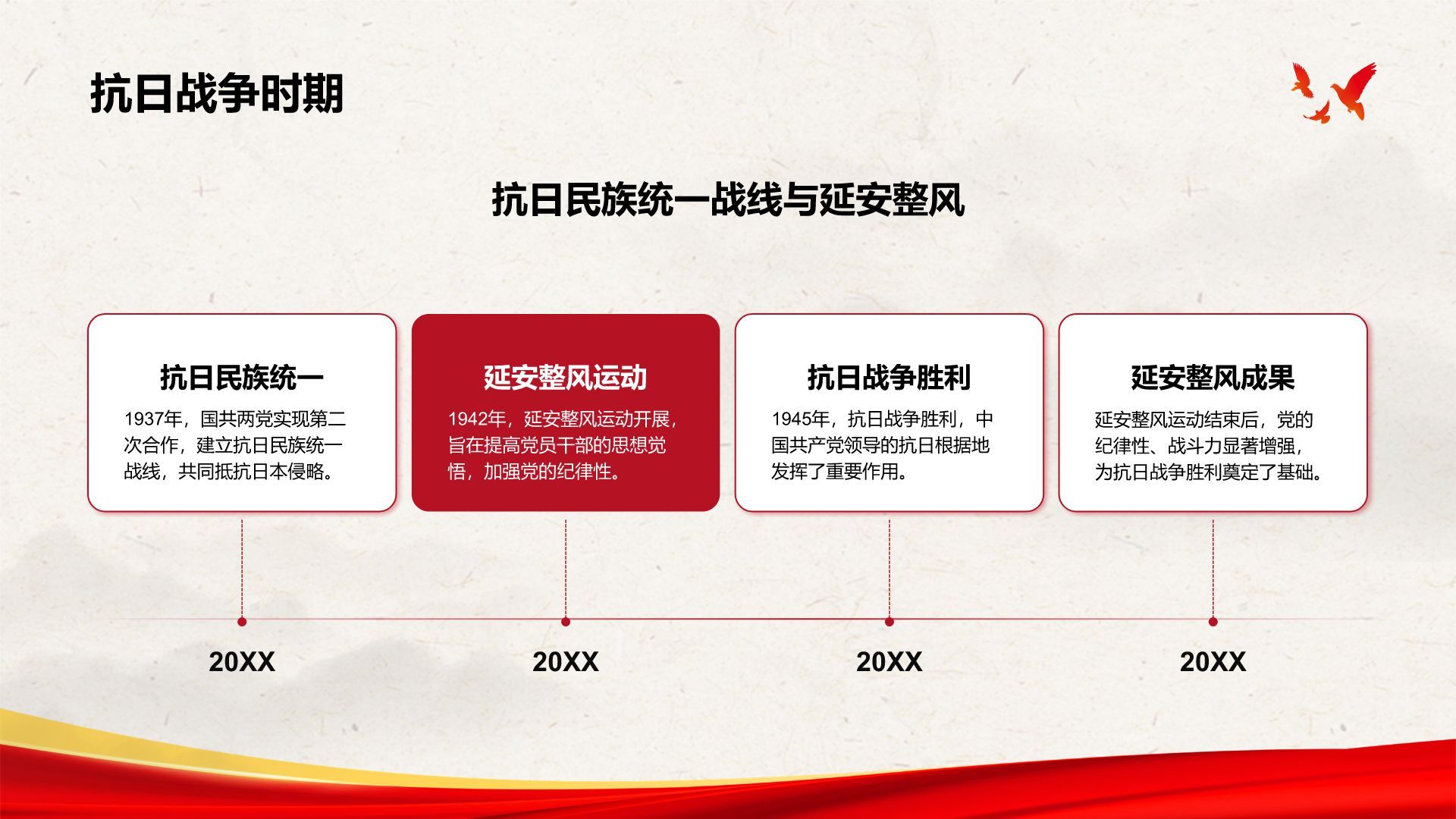 抗日战争时期

抗日民族统一战线与延安整风

抗日民族统一

1937年，国共两党实现第二次合作，建立抗日民族统一战线，共同抵抗日本侵略。

延安整风运动

1942年，延安整风运动开展，旨在提高党员干部的思想觉悟，加强党的纪律性。

抗日战争胜利

1945年，抗日战争胜利，中国共产党领导的抗日根据地发挥了重要作用。

延安整风成果

延安整风运动结束后，党的纪律性、战斗力显著增强，为抗日战争胜利奠定了基础。

20XX

20XX

20XX

20XX